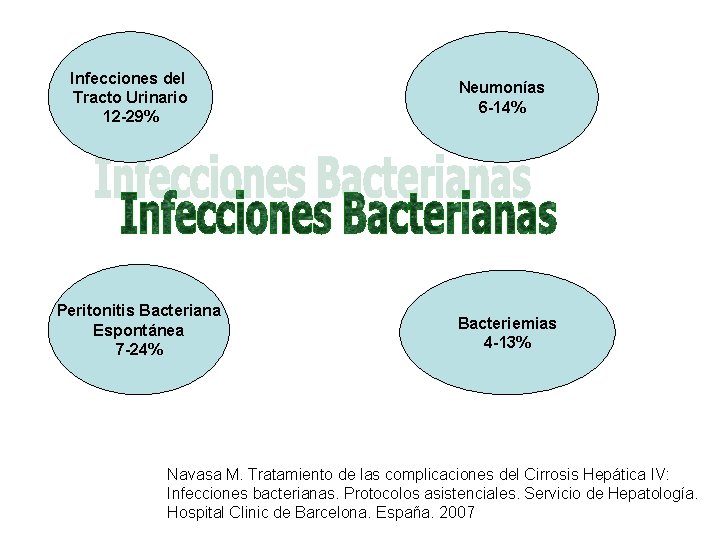 Infecciones del Tracto Urinario
12-29%

Neumonías
6-14%

Infecciones Bacterianas

Infecciones Bacterianas

Peritonitis Bacteriana Espontánea
7-24%

Bacteriemias
4-13%

Navasa M. Tratamiento de las complicaciones del Cirrosis Hepática IV: Infecciones bacterianas. Protocolos asistenciales. Servicio de Hepatología. Hospital Clinic de Barcelona. España. 2007